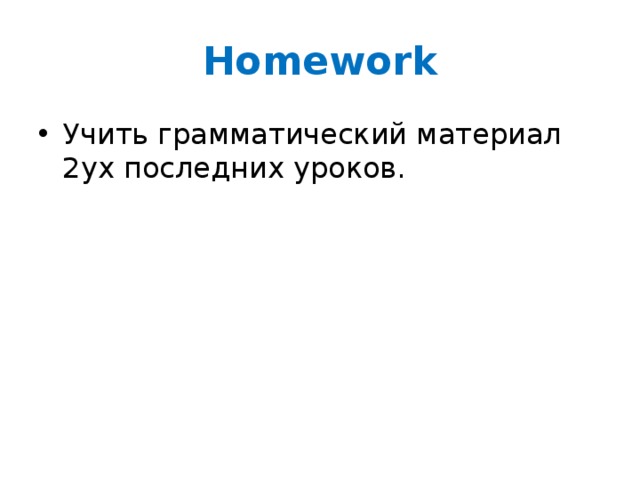 Homework

• Учить грамматический материал 2ух последних уроков.